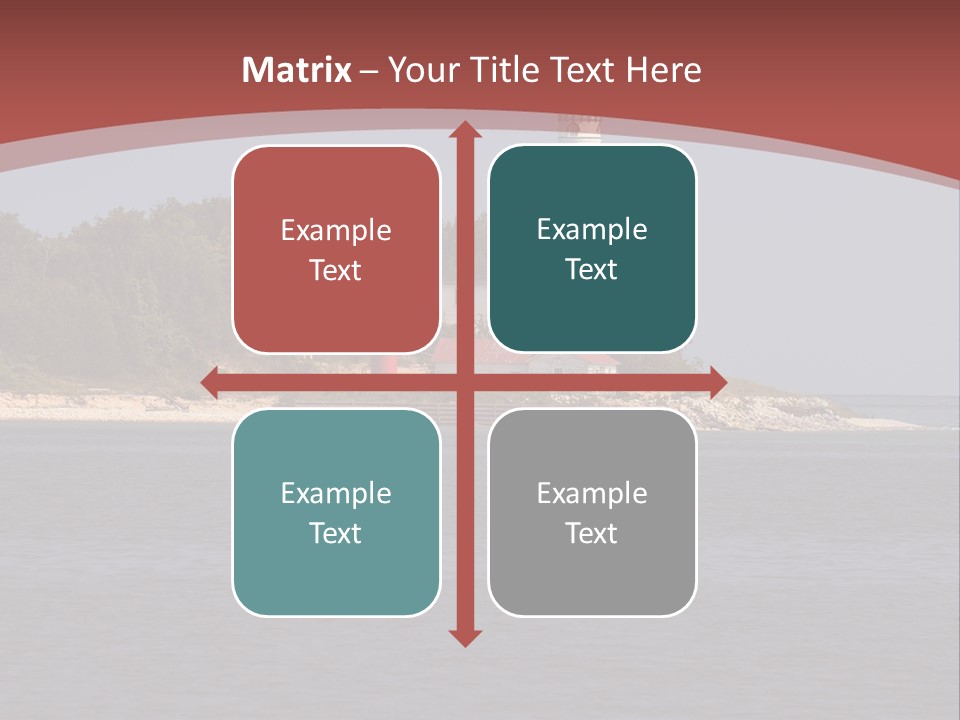 Matrix – Your Title Text Here

Example Text

Example Text

Example Text

Example Text